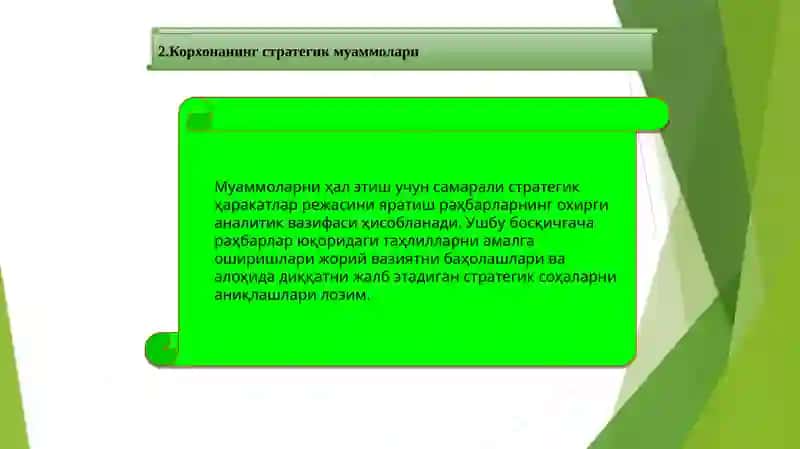 2.Корхонанинг стратегик муаммолари

Муаммоларни ҳал этиш учун самарали стратегик ҳаракатлар режасини яратиш раҳбарларнинг охирги аналитик вазифаси ҳисобланади. Ушбу босқичгача раҳбарлар юқоридаги таҳлилларни амалга оширишлари жорий вазиятни баҳолашлари ва алоҳида диққатни жалб этадиган стратегик соҳаларни аниқлашлари лозим.